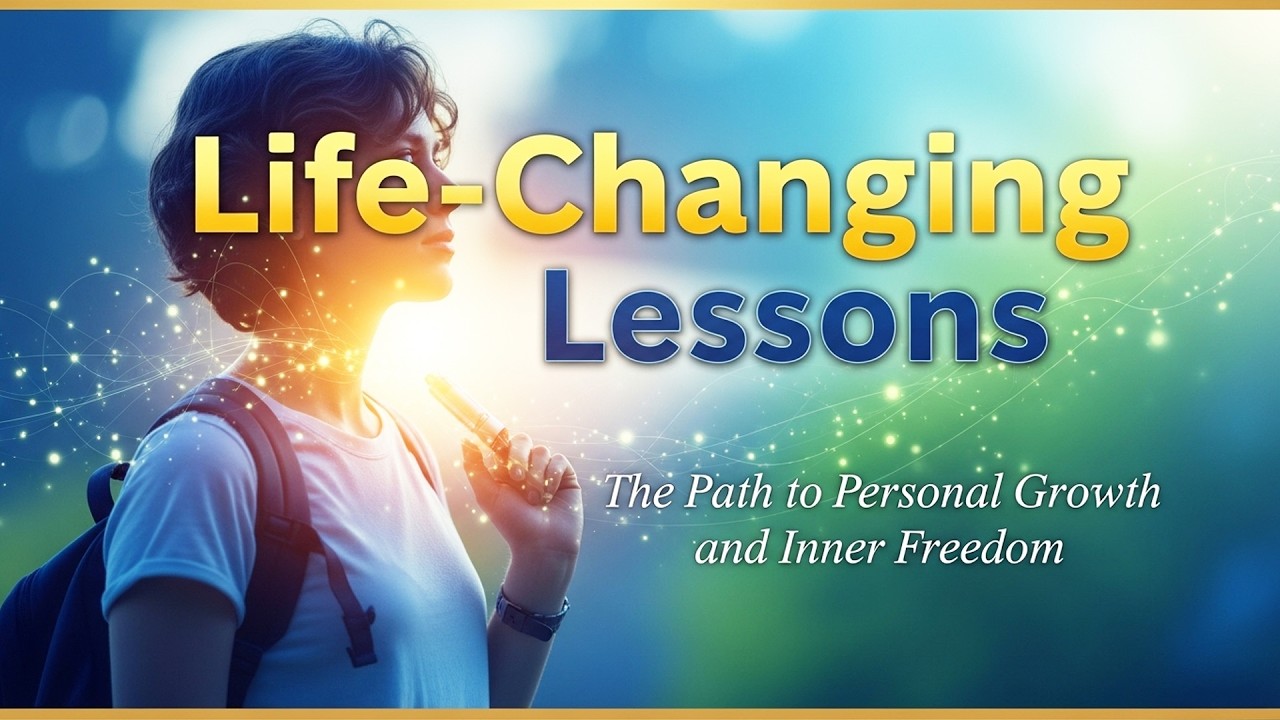 Life-Changing Lessons

The Path to Personal Growth and Inner Freedom